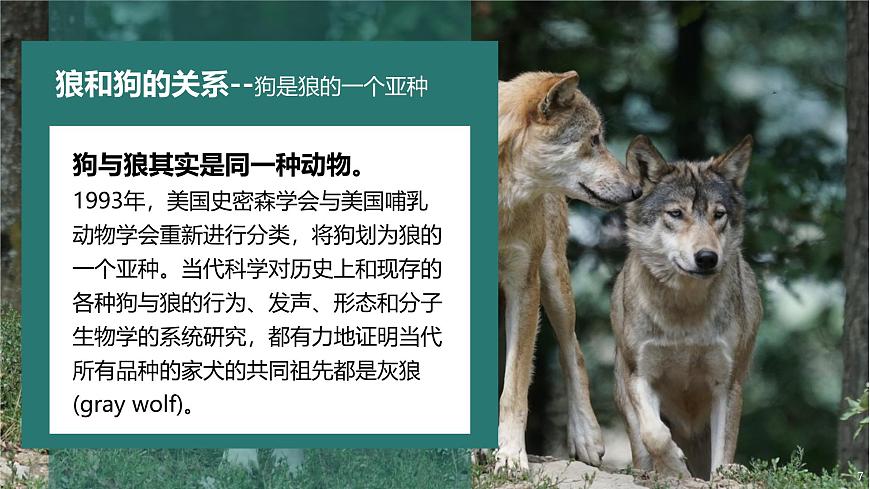 狼和狗的关系--狗是狼的一个亚种

狗与狼其实是同一种动物。
1993年，美国史密森学会与美国哺乳动物学会重新进行分类，将狗划为狼的一个亚种。当代科学对历史上和现存的各种狗与狼的行为、发声、形态和分子生物学的系统研究，都有力地证明当代所有品种的家犬的共同祖先都是灰狼(gray wolf)。

7